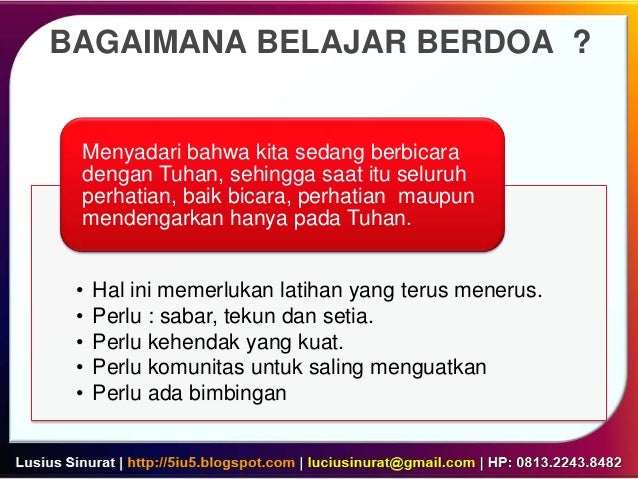 BAGAIMANA BELAJAR BERDOA ?

Menyadari bahwa kita sedang berbicara dengan Tuhan, sehingga saat itu seluruh perhatian, baik bicara, perhatian maupun mendengarkan hanya pada Tuhan.

• Hal ini memerlukan latihan yang terus menerus.
• Perlu : sabar, tekun dan setia.
• Perlu kehendak yang kuat.
• Perlu komunitas untuk saling menguatkan
• Perlu ada bimbingan

Lusius Sinurat | http://5iu5.blogspot.com | luciusinurat@gmail.com | HP: 0813.2243.8482